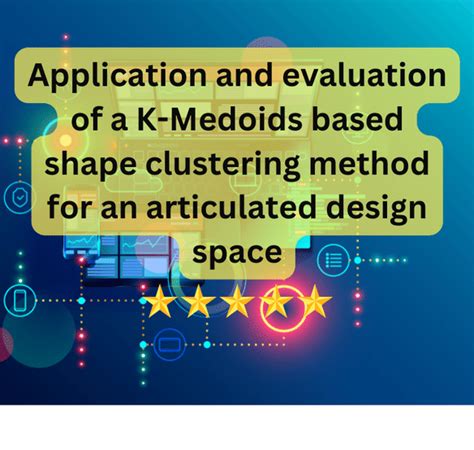 Application and evaluation of a K-Medoids based shape clustering method for an articulated design space